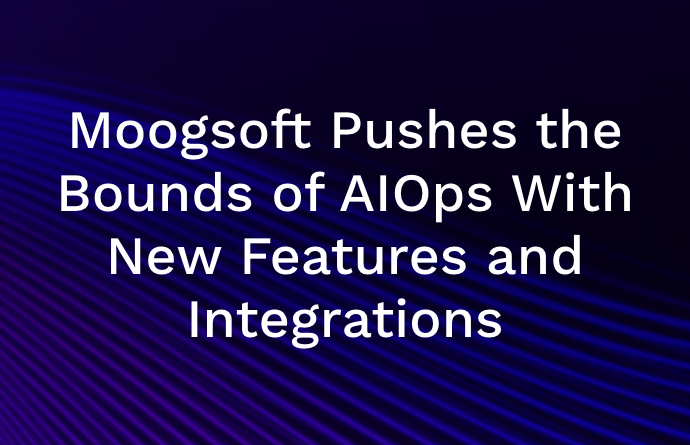 Moogsoft Pushes the Bounds of AIOps With New Features and Integrations